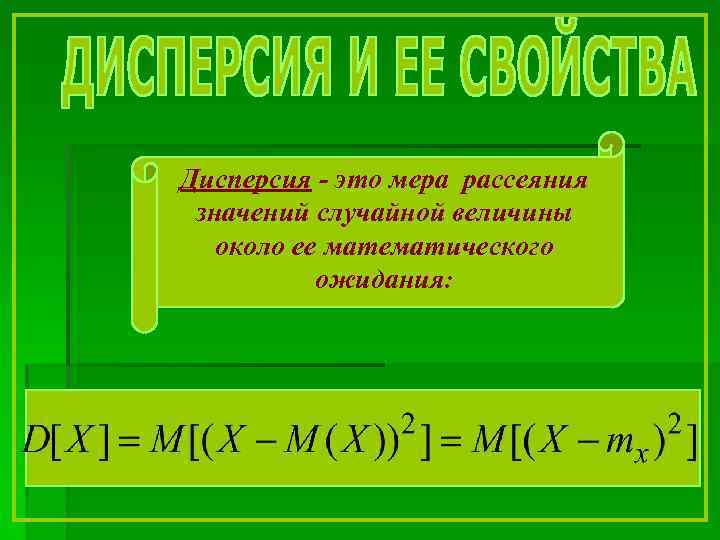 ДИСПЕРСИЯ И ЕЕ СВОЙСТВА

Дисперсия - это мера рассеяния значений случайной величины около ее математического ожидания:

$D[X] = M[(X - M(X))^2] = M[(X - m_x)^2]$